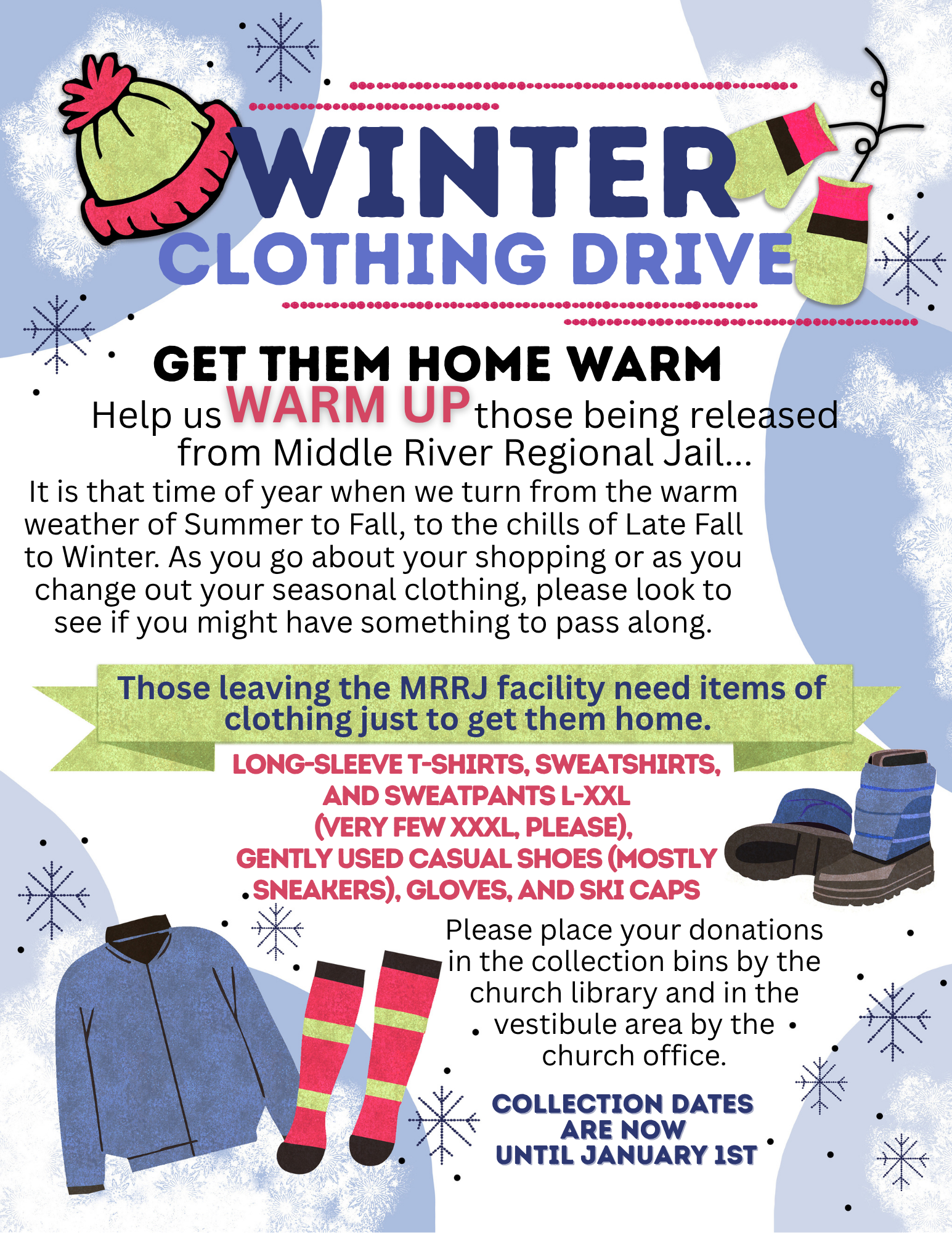 WINTER
CLOTHING DRIVE

GET THEM HOME WARM

Help us WARM UP those being released from Middle River Regional Jail...

It is that time of year when we turn from the warm weather of Summer to Fall, to the chills of Late Fall to Winter. As you go about your shopping or as you change out your seasonal clothing, please look to see if you might have something to pass along.

Those leaving the MRRJ facility need items of clothing just to get them home.

LONG-SLEEVE T-SHIRTS, SWEATSHIRTS, AND SWEATPANTS L-XXL (VERY FEW XXXL, PLEASE), GENTLY USED CASUAL SHOES (MOSTLY SNEAKERS), GLOVES, AND SKI CAPS

Please place your donations in the collection bins by the church library and in the vestibule area by the church office.

COLLECTION DATES ARE NOW UNTIL JANUARY 1ST